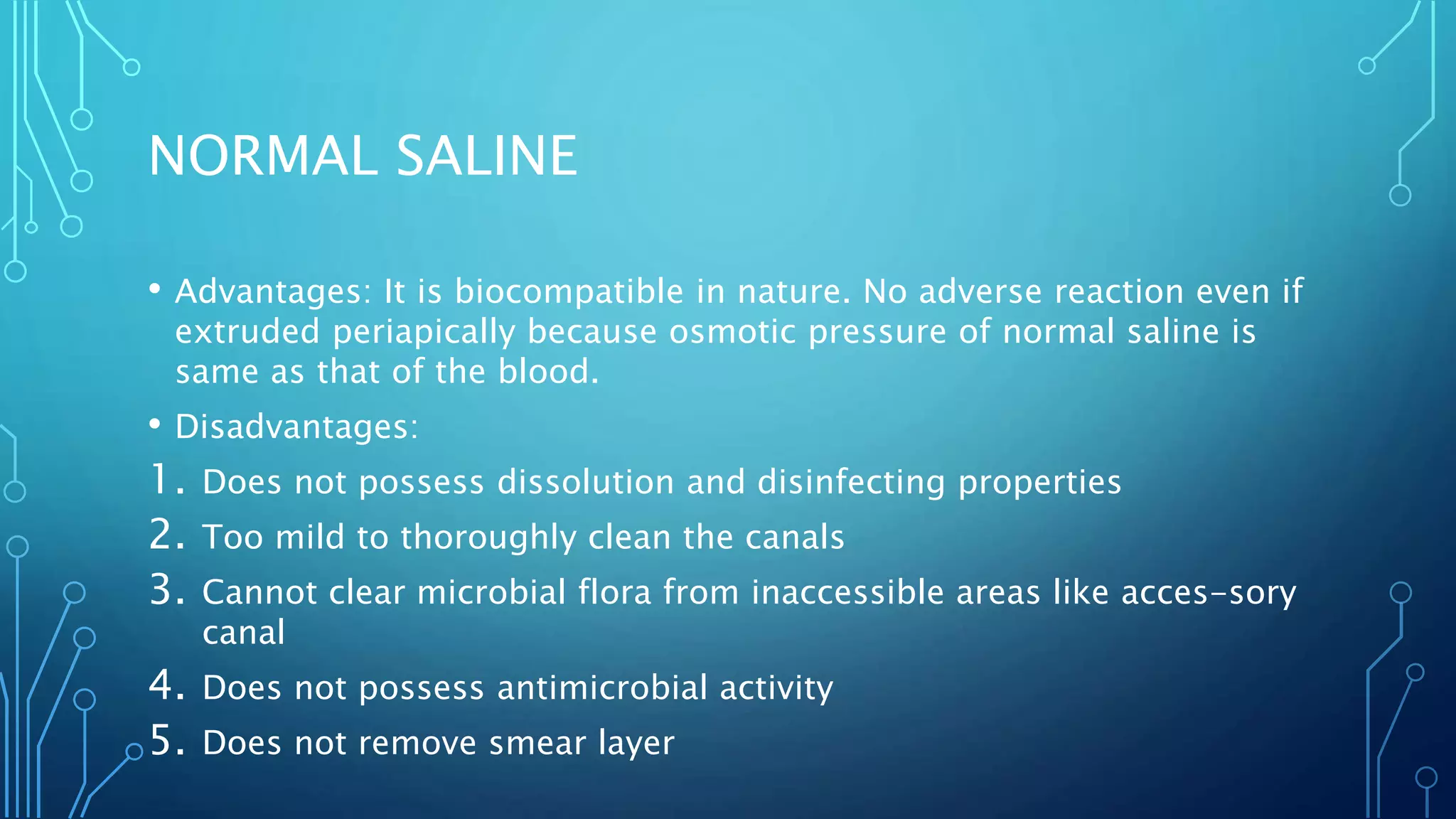 NORMAL SALINE

• Advantages: It is biocompatible in nature. No adverse reaction even if extruded periapically because osmotic pressure of normal saline is same as that of the blood.

• Disadvantages:

1. Does not possess dissolution and disinfecting properties
2. Too mild to thoroughly clean the canals
3. Cannot clear microbial flora from inaccessible areas like acces-sory canal
4. Does not possess antimicrobial activity
5. Does not remove smear layer